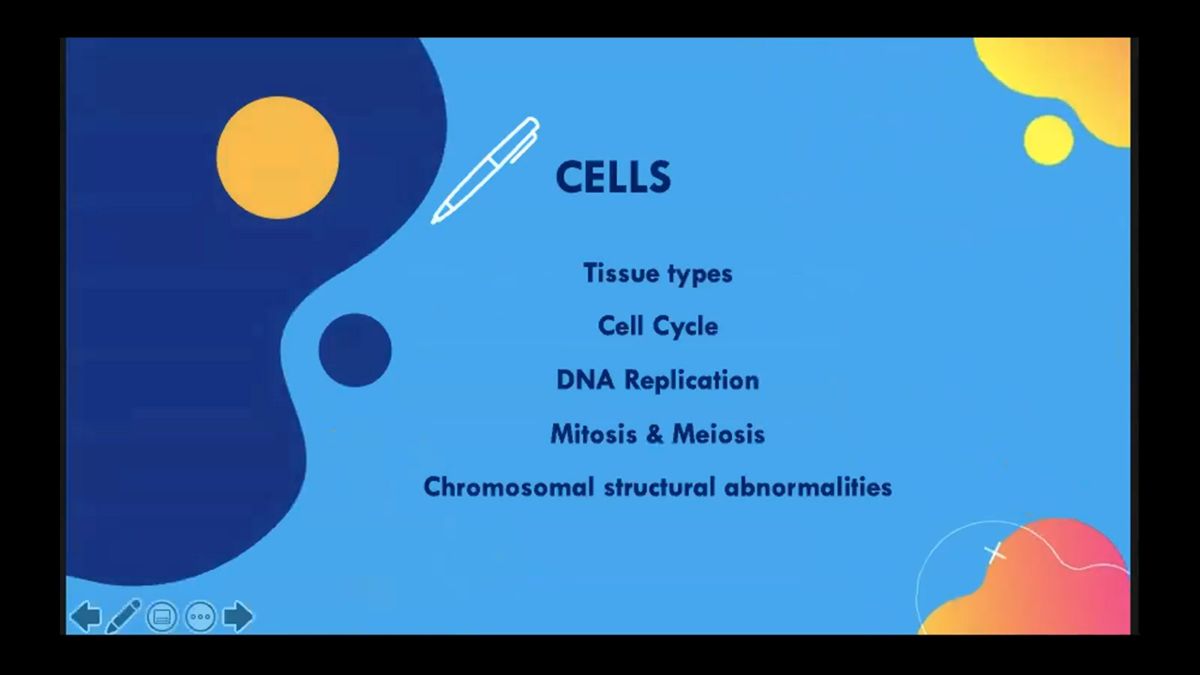 CELLS

Tissue types

Cell Cycle

DNA Replication

Mitosis & Meiosis

Chromosomal structural abnormalities